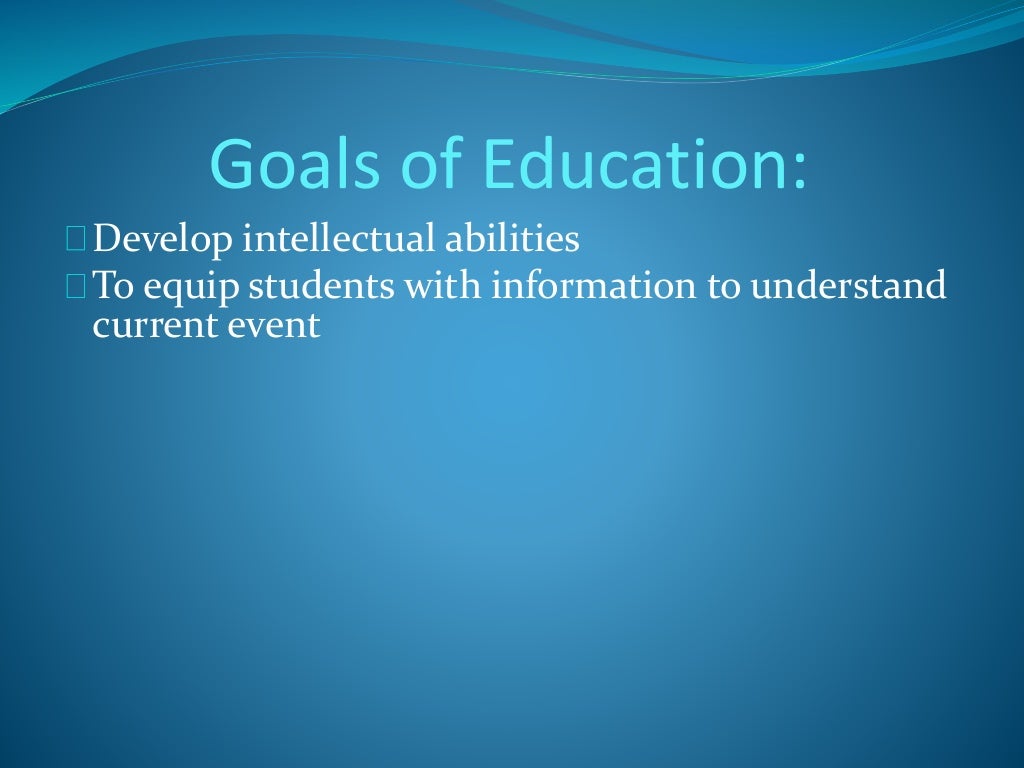 Goals of Education:

Develop intellectual abilities

To equip students with information to understand current event